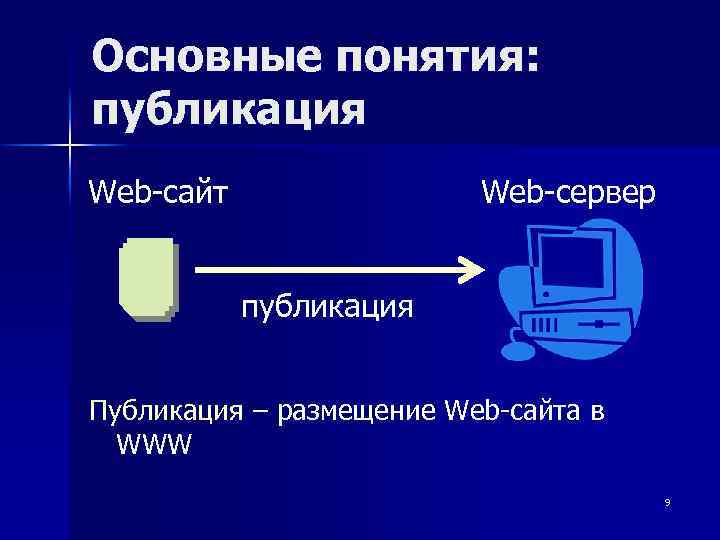 Основные понятия: публикация

Web-сайт

Web-сервер

публикация

Публикация – размещение Web-сайта в WWW

9